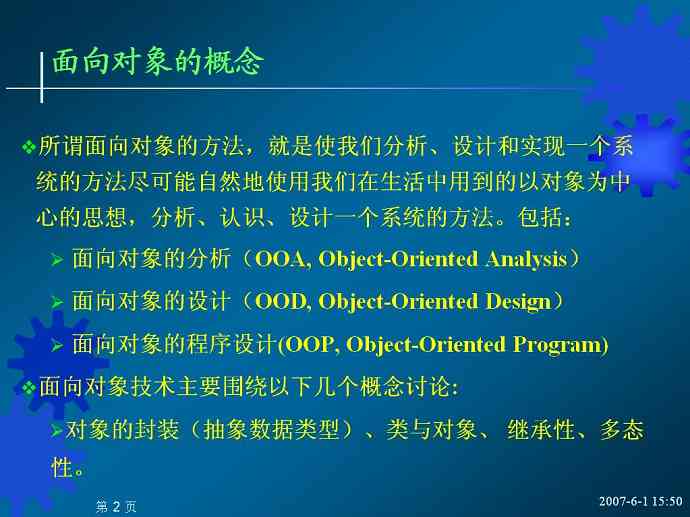 面向对象的概念

❖所谓面向对象的方法，就是使我们分析、设计和实现一个系统的方法尽可能自然地使用我们在生活中用到的以对象为中心的思想，分析、认识、设计一个系统的方法。包括：

➢ 面向对象的分析（OOA, Object-Oriented Analysis）

➢ 面向对象的设计（OOD, Object-Oriented Design）

➢ 面向对象的程序设计(OOP, Object-Oriented Program)

❖面向对象技术主要围绕以下几个概念讨论:

➢对象的封装（抽象数据类型）、类与对象、 继承性、多态性。

第 2 页

2007-6-1 15:50